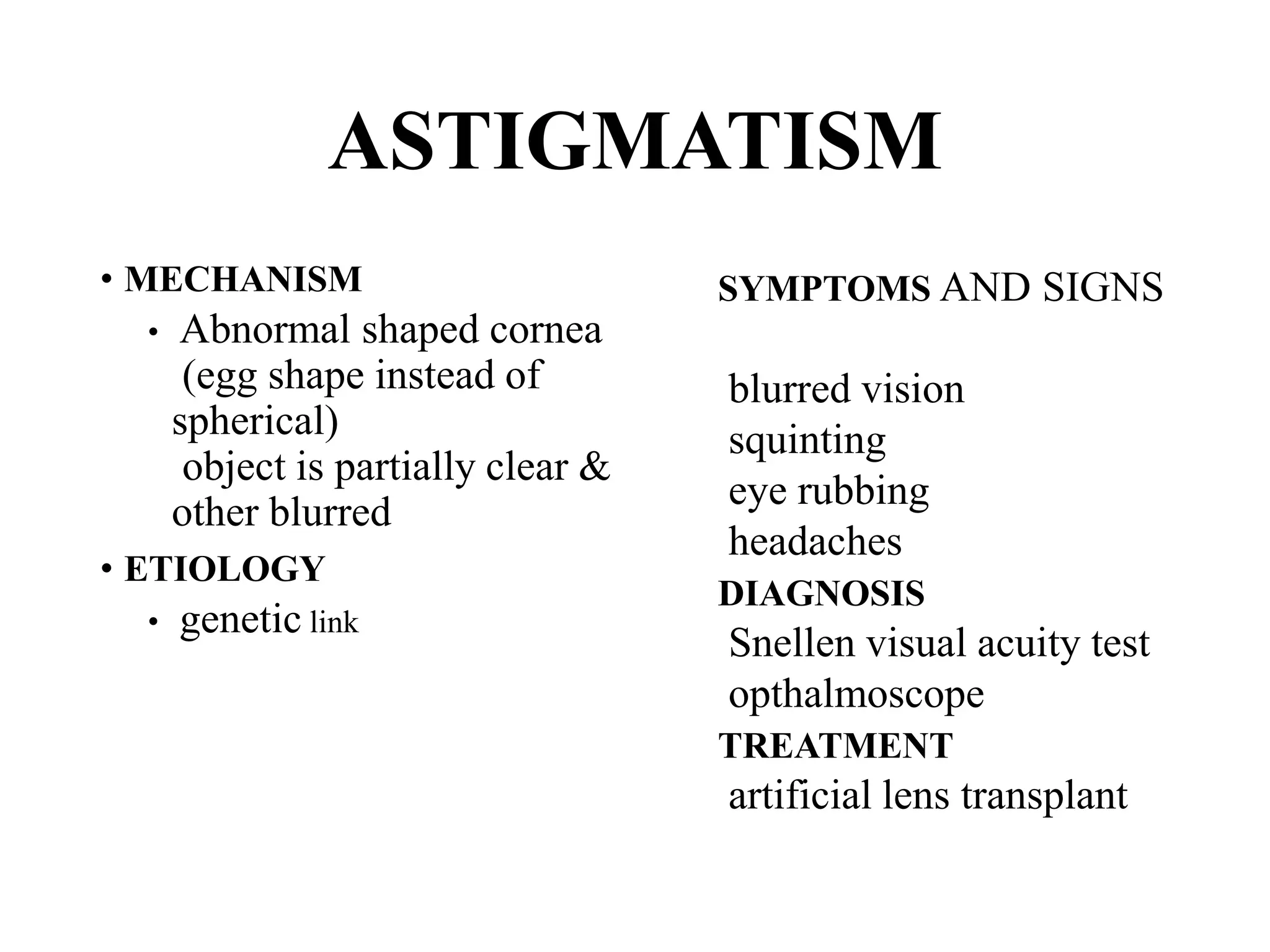 ASTIGMATISM

• MECHANISM
• Abnormal shaped cornea (egg shape instead of spherical)
object is partially clear & other blurred
• ETIOLOGY
• genetic link

SYMPTOMS AND SIGNS

blurred vision
squinting
eye rubbing
headaches
DIAGNOSIS
Snellen visual acuity test
opthalmoscope
TREATMENT
artificial lens transplant